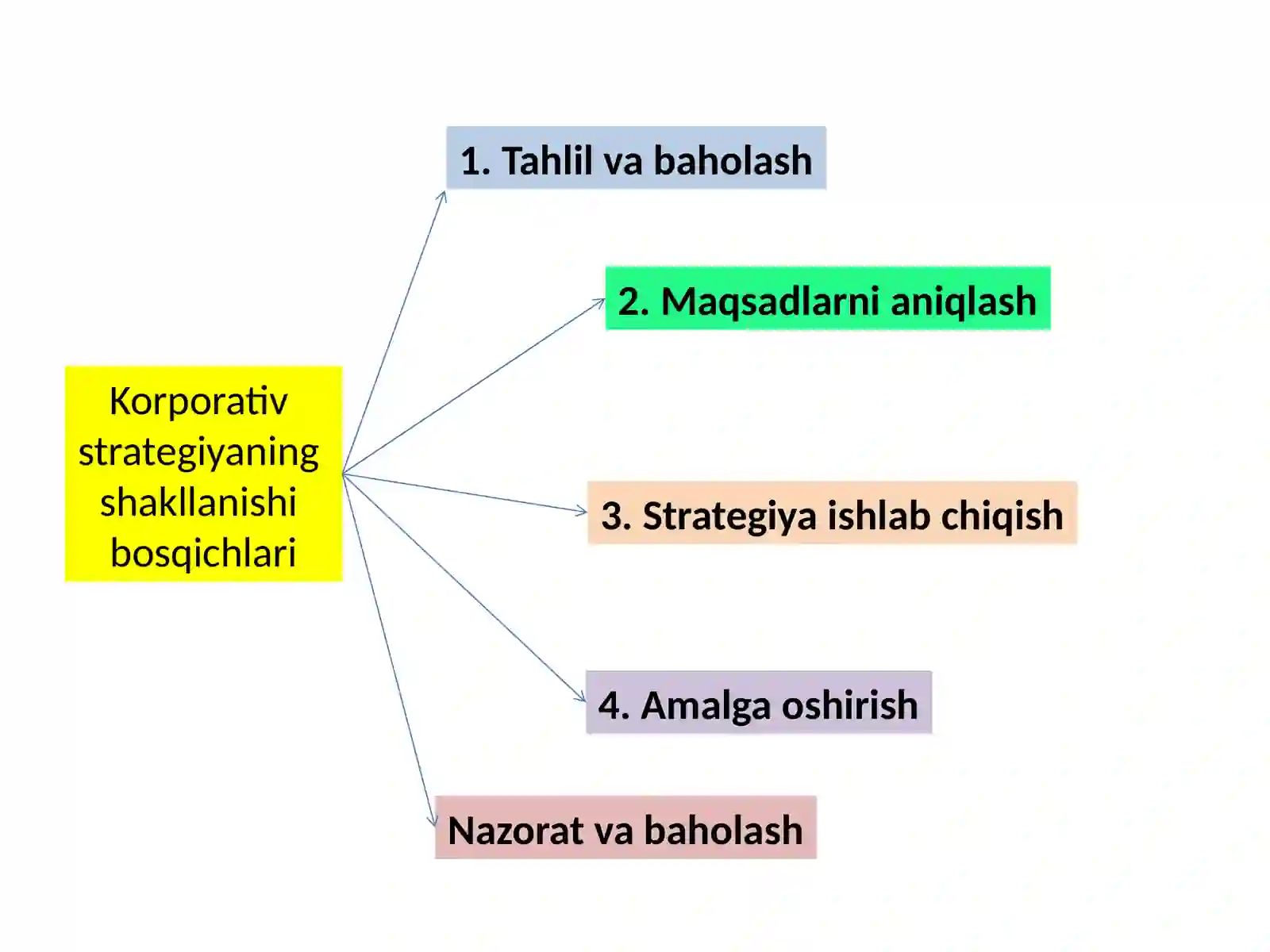 Korporativ strategiyaning shakllanishi bosqichlari

1. Tahlil va baholash

2. Maqsadlarni aniqlash

3. Strategiya ishlab chiqish

4. Amalga oshirish

Nazorat va baholash